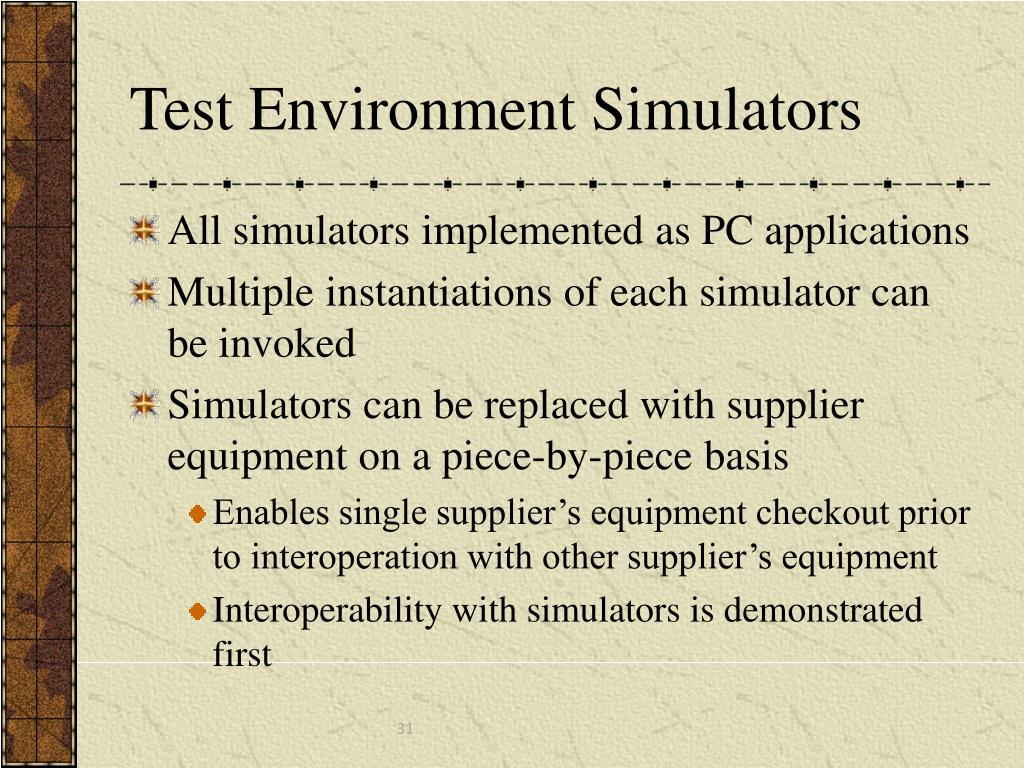 Test Environment Simulators

All simulators implemented as PC applications

Multiple instantiations of each simulator can be invoked

Simulators can be replaced with supplier equipment on a piece-by-piece basis

Enables single supplier’s equipment checkout prior to interoperation with other supplier’s equipment

Interoperability with simulators is demonstrated first

31